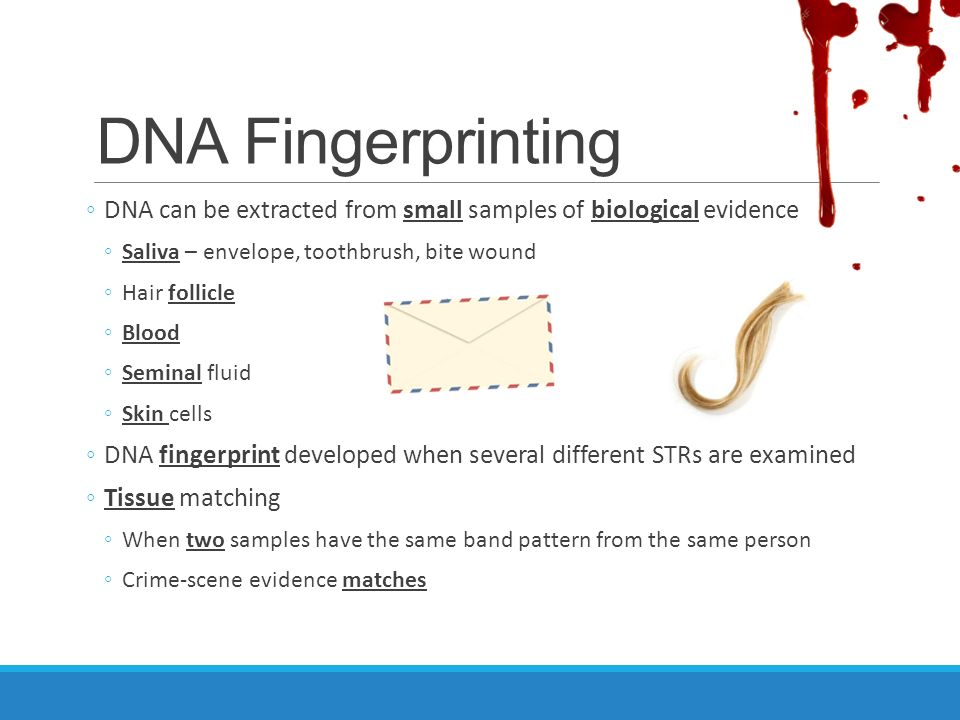 DNA Fingerprinting

◦ DNA can be extracted from small samples of biological evidence
  ◦ Saliva – envelope, toothbrush, bite wound
  ◦ Hair follicle
  ◦ Blood
  ◦ Seminal fluid
  ◦ Skin cells
◦ DNA fingerprint developed when several different STRs are examined
◦ Tissue matching
  ◦ When two samples have the same band pattern from the same person
  ◦ Crime-scene evidence matches